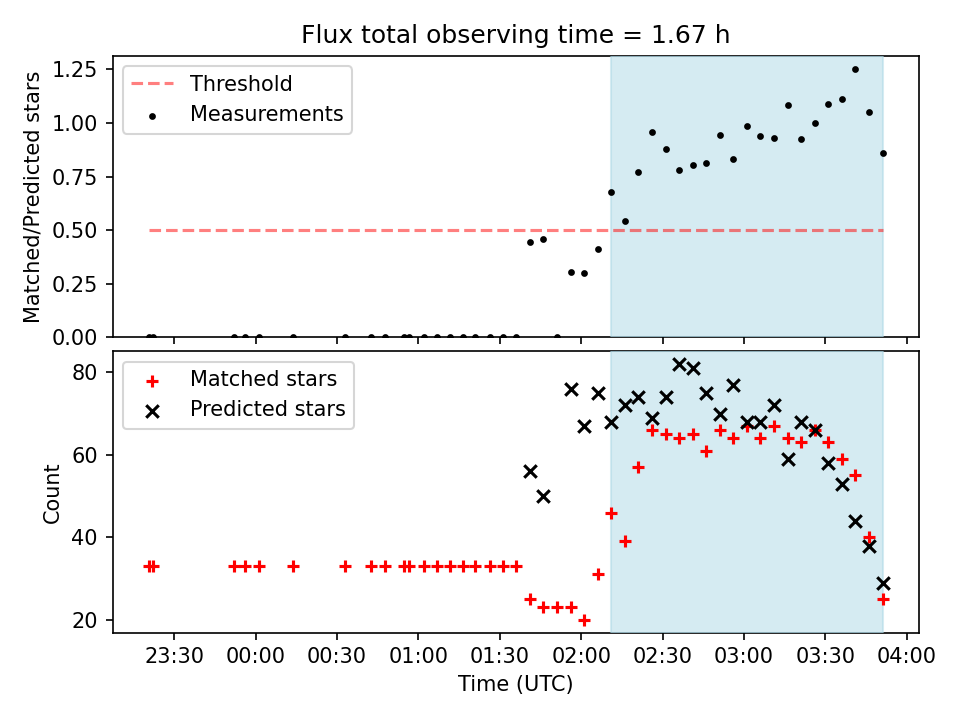 Flux total observing time = 1.67 h

Matched/Predicted stars

1.25
1.00
0.75
0.50
0.25
0.00

Threshold
Measurements

Count

80
60
40
20

Matched stars
Predicted stars

23:30 00:00 00:30 01:00 01:30 02:00 02:30 03:00 03:30 04:00

Time (UTC)